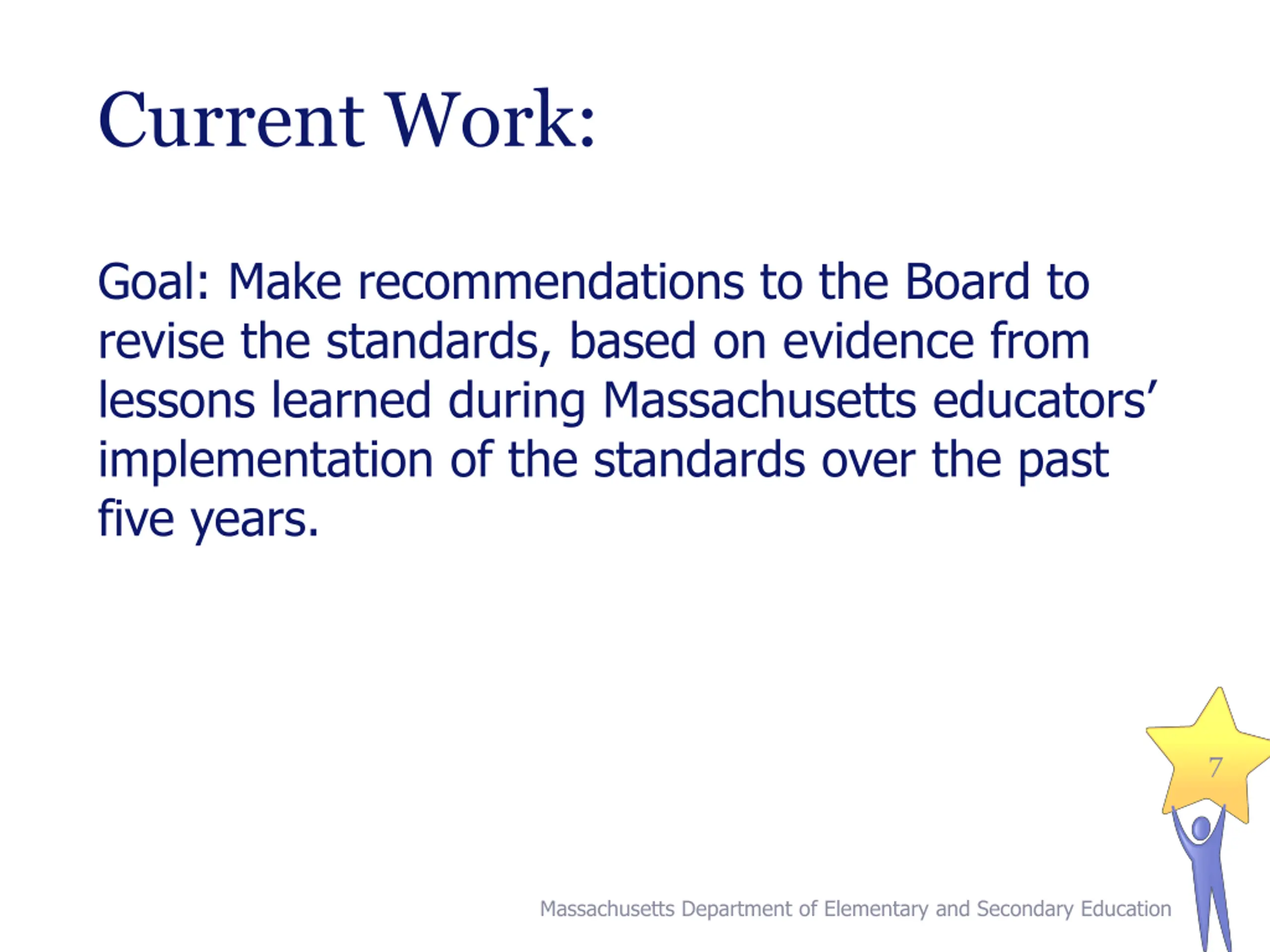 Current Work:

Goal: Make recommendations to the Board to revise the standards, based on evidence from lessons learned during Massachusetts educators' implementation of the standards over the past five years.

7

Massachusetts Department of Elementary and Secondary Education